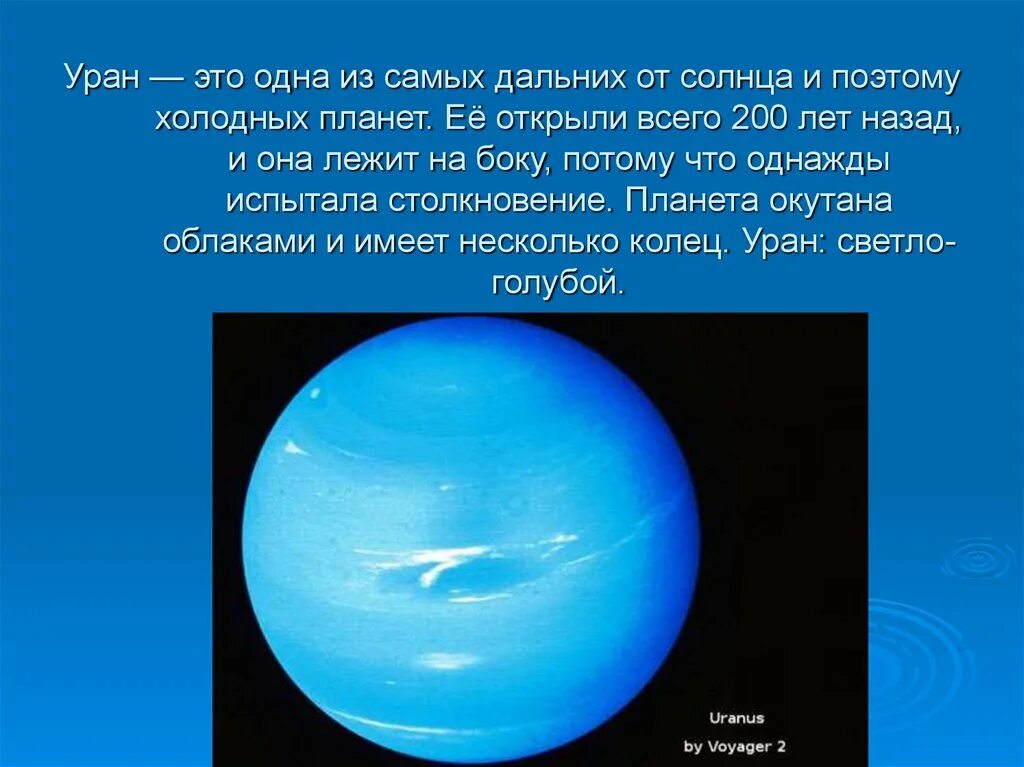 Уран — это одна из самых дальних от солнца и поэтому холодных планет. Её открыли всего 200 лет назад, и она лежит на боку, потому что однажды испытала столкновение. Планета окутана облаками и имеет несколько колец. Уран: светло-голубой.

Uranus
by Voyager 2